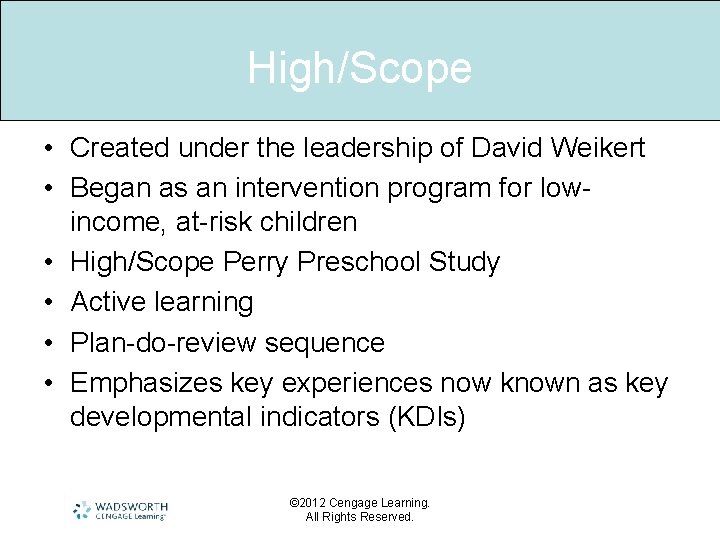 High/Scope

• Created under the leadership of David Weikert
• Began as an intervention program for low-income, at-risk children
• High/Scope Perry Preschool Study
• Active learning
• Plan-do-review sequence
• Emphasizes key experiences now known as key developmental indicators (KDIs)

WADSWORTH CENGAGE Learning

©2012 Cengage Learning. All Rights Reserved.